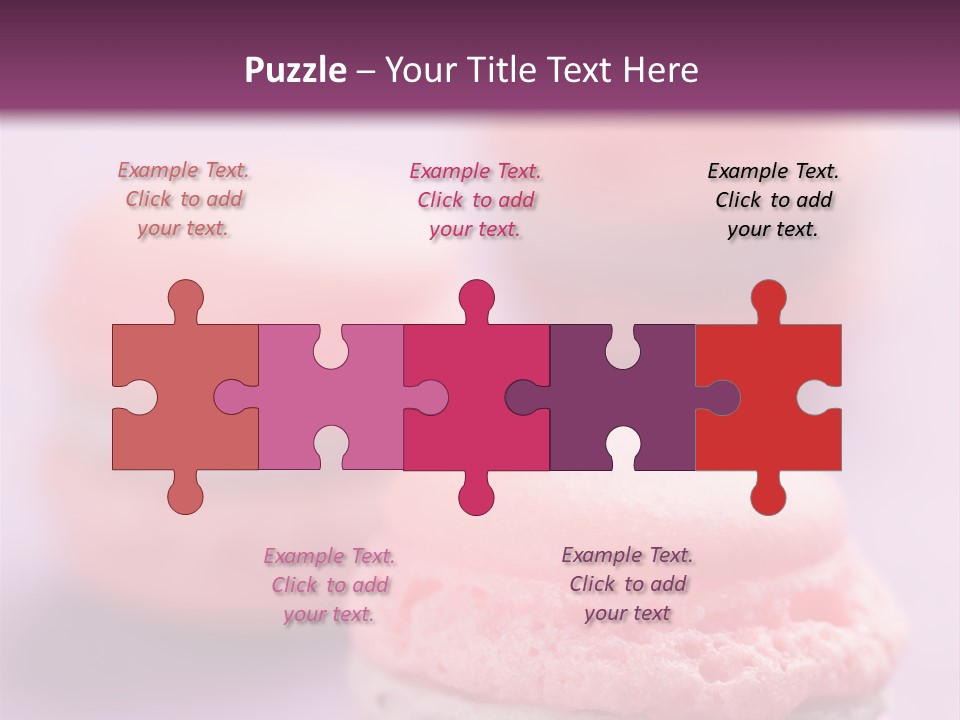 Puzzle – Your Title Text Here

Example Text. Click to add your text.

Example Text. Click to add your text.

Example Text. Click to add your text.

Example Text. Click to add your text.

Example Text. Click to add your text